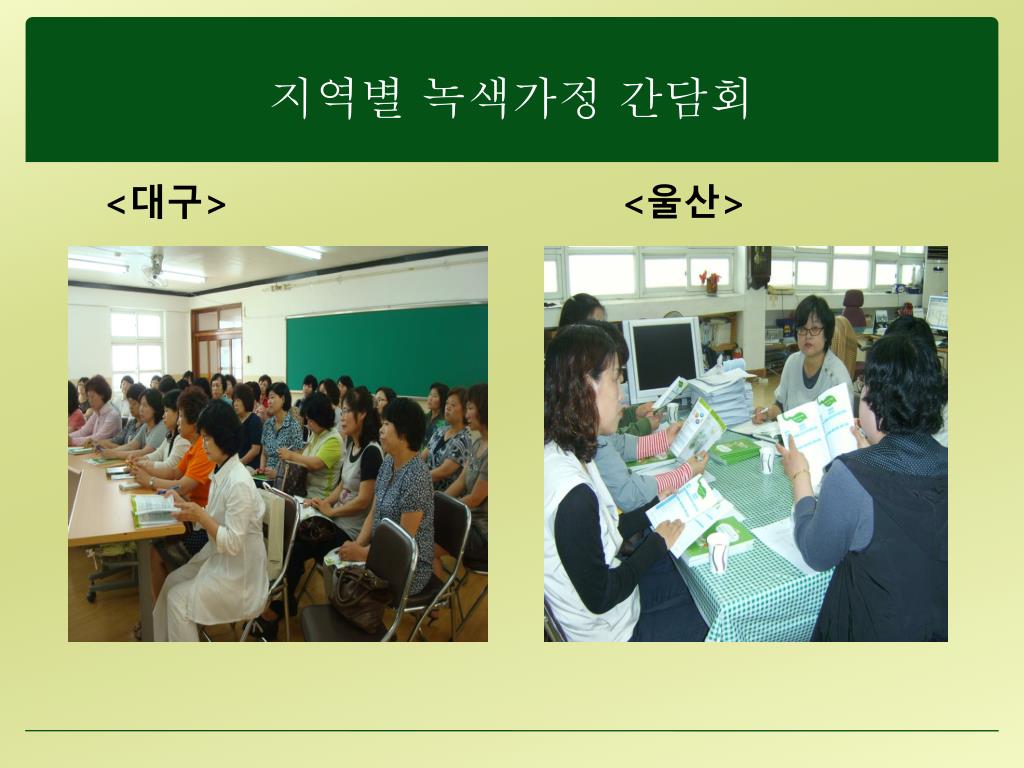 지역별 녹색가정 간담회

<대구>

<울산>